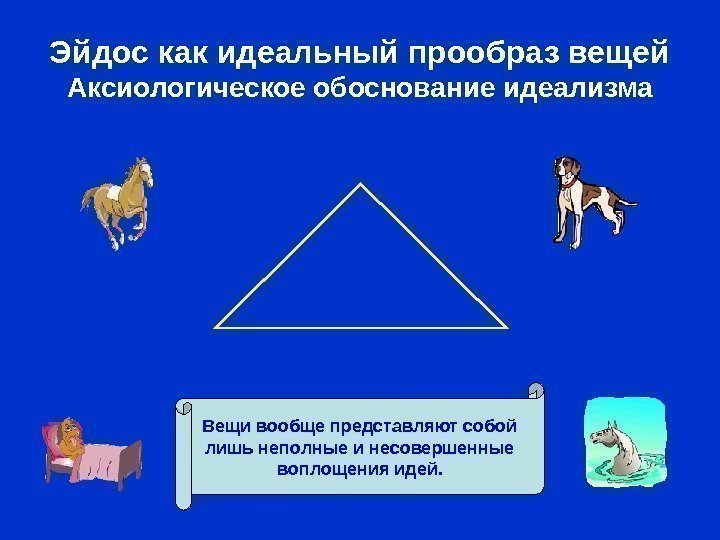 Эйдос как идеальный прообраз вещей
Аксиологическое обоснование идеализма

Вещи вообще представляют собой лишь неполные и несовершенные воплощения идей.